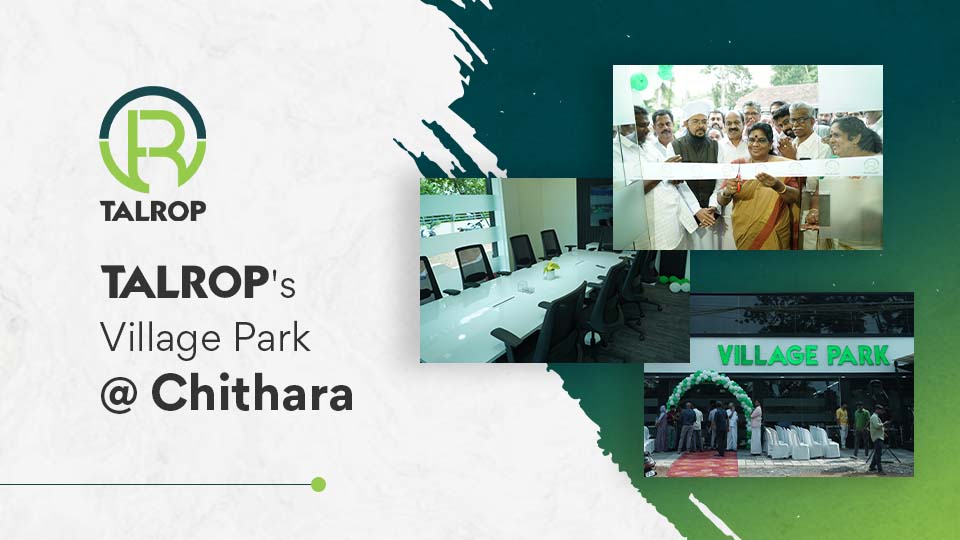 TALROP

TALROP's Village Park @ Chithara

VILLAGE PARK